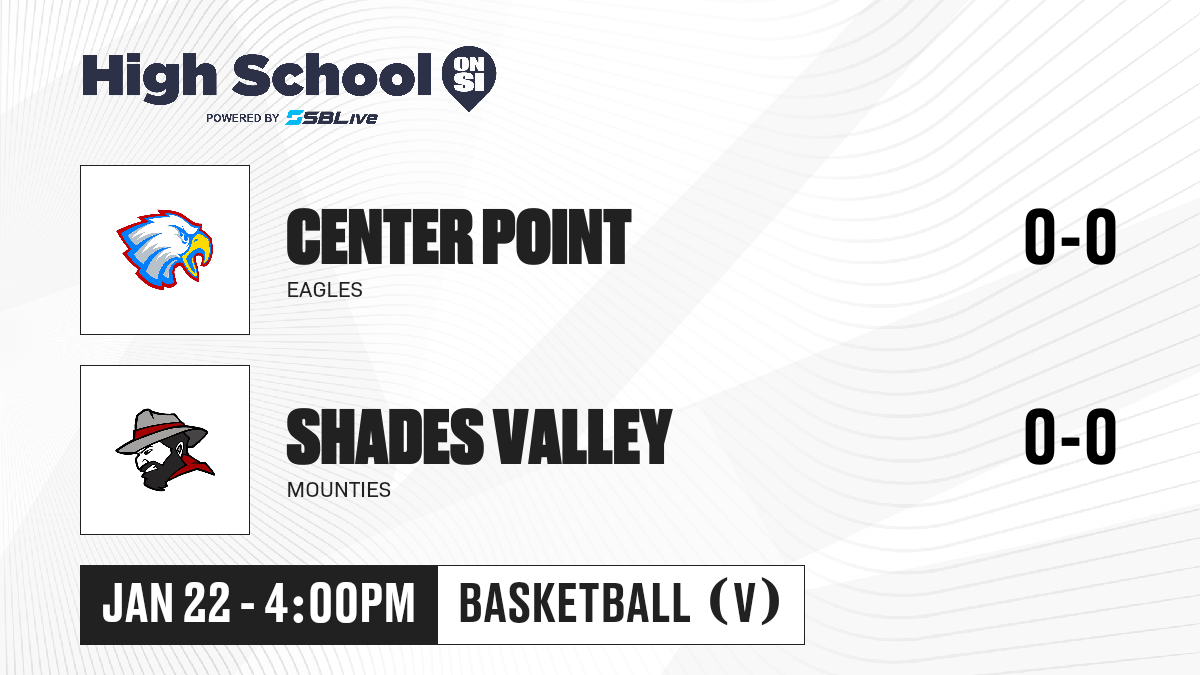 High School ON SI
POWERED BY SBLive

CENTER POINT
EAGLES
0-0

SHADES VALLEY
MOUNTIES
0-0

JAN 22 - 4:00PM
BASKETBALL (V)